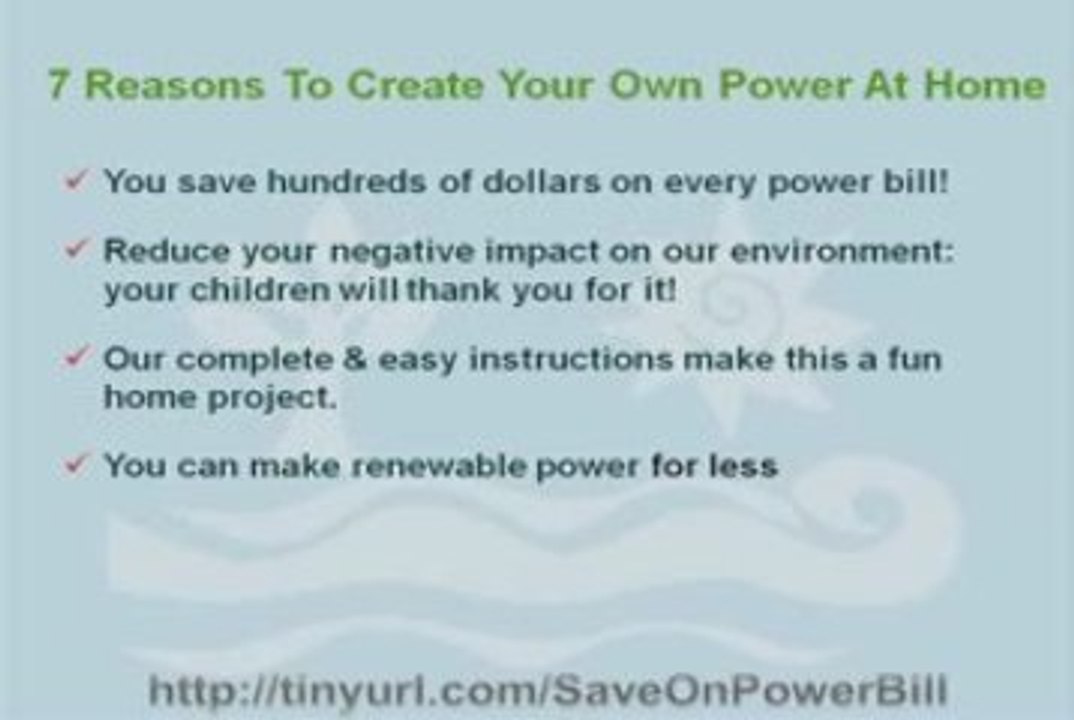 7 Reasons To Create Your Own Power At Home

✓ You save hundreds of dollars on every power bill!

✓ Reduce your negative impact on our environment: your children will thank you for it!

✓ Our complete & easy instructions make this a fun home project.

✓ You can make renewable power for less

http://tinyurl.com/SaveOnPowerBill